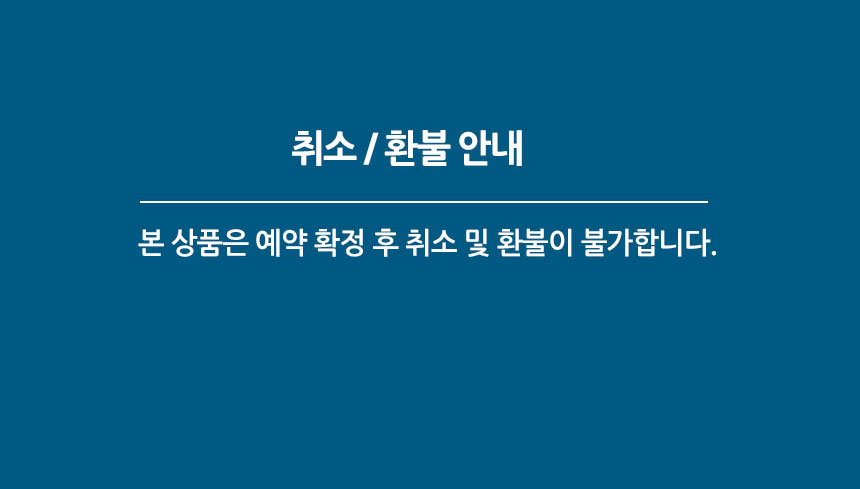 취소 / 환불 안내

본 상품은 예약 확정 후 취소 및 환불이 불가합니다.